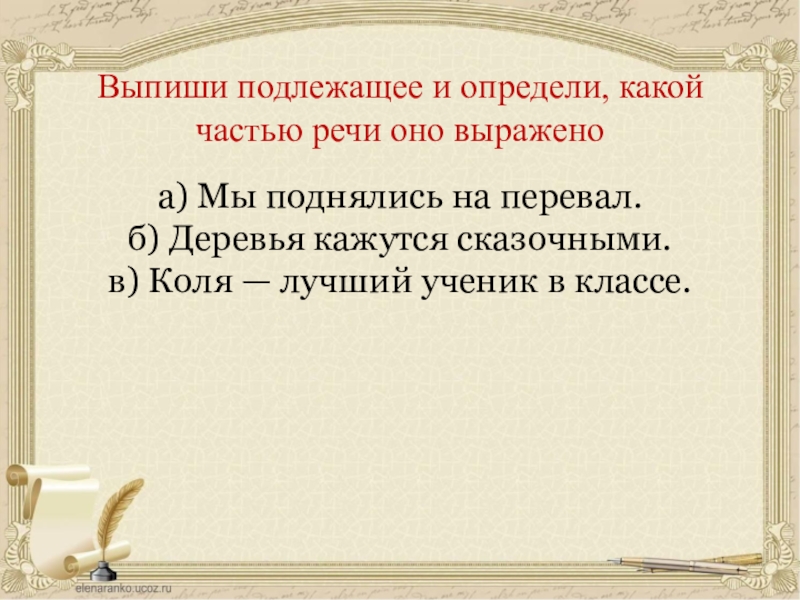 Выпиши подлежащее и определи, какой частью речи оно выражено

а) Мы поднялись на перевал.
б) Деревья кажутся сказочными.
в) Коля — лучший ученик в классе.

elenaranko.ucoz.ru